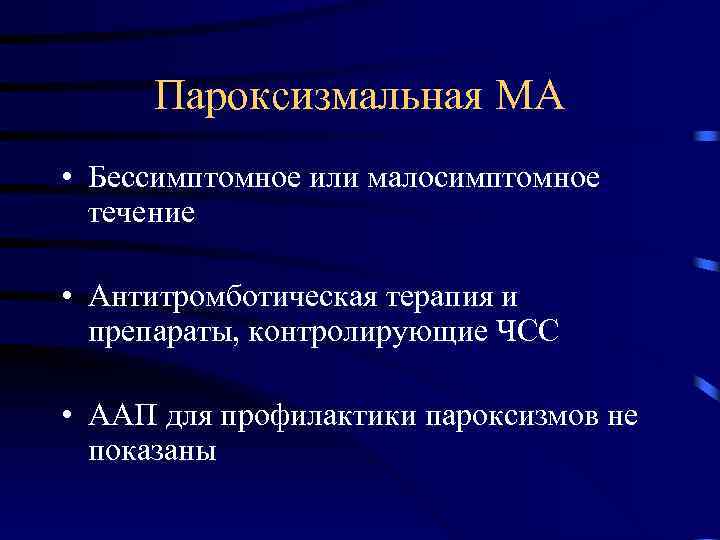 Пароксизмальная МА

• Бессимптомное или малосимптомное течение

• Антитромботическая терапия и препараты, контролирующие ЧСС

• ААП для профилактики пароксизмов не показаны